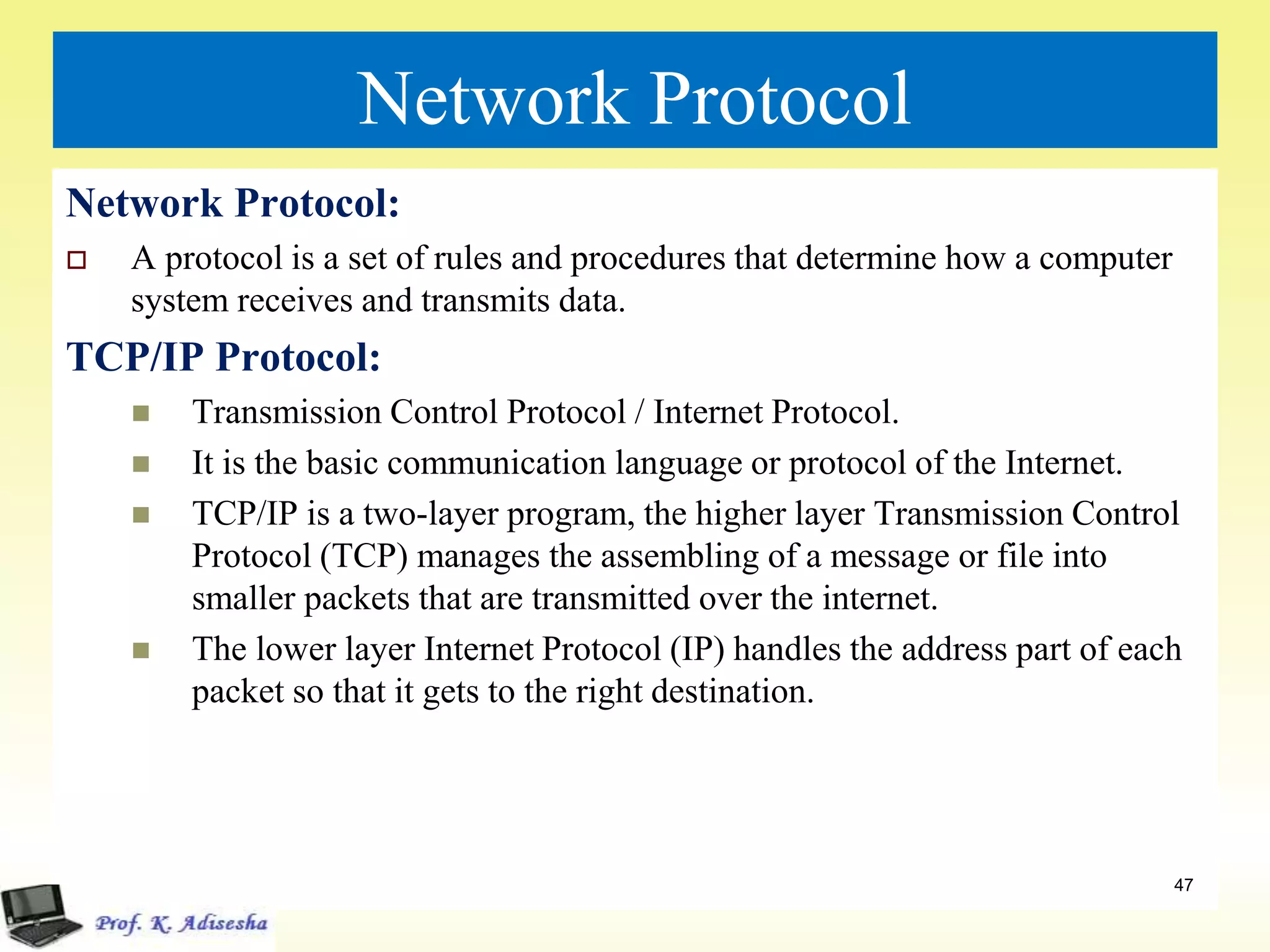 Network Protocol

Network Protocol:

A protocol is a set of rules and procedures that determine how a computer system receives and transmits data.

TCP/IP Protocol:

Transmission Control Protocol / Internet Protocol.

It is the basic communication language or protocol of the Internet.

TCP/IP is a two-layer program, the higher layer Transmission Control Protocol (TCP) manages the assembling of a message or file into smaller packets that are transmitted over the internet.

The lower layer Internet Protocol (IP) handles the address part of each packet so that it gets to the right destination.

47

Prof. K. Adisesha